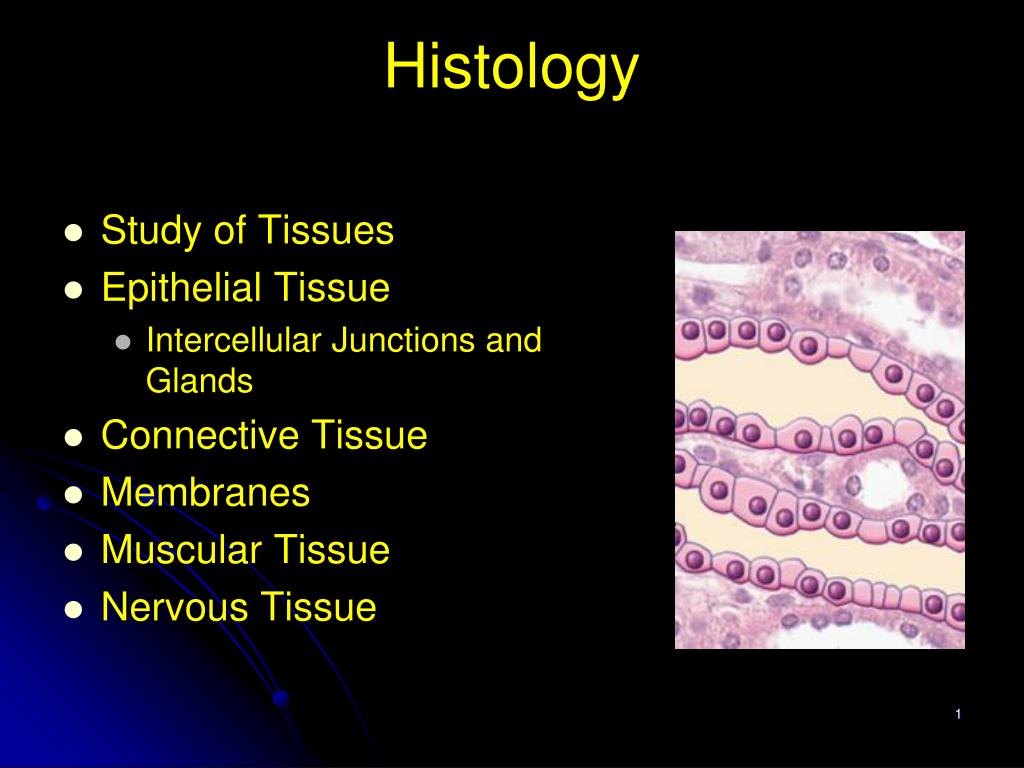 Histology

- Study of Tissues
- Epithelial Tissue
  - Intercellular Junctions and Glands
- Connective Tissue
- Membranes
- Muscular Tissue
- Nervous Tissue

1